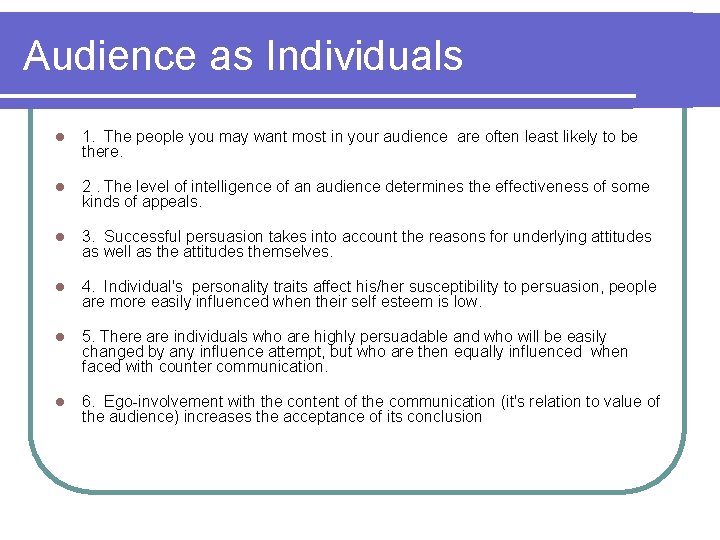 Audience as Individuals

- 1. The people you may want most in your audience are often least likely to be there.

- 2 . The level of intelligence of an audience determines the effectiveness of some kinds of appeals.

- 3. Successful persuasion takes into account the reasons for underlying attitudes as well as the attitudes themselves.

- 4. Individual's personality traits affect his/her susceptibility to persuasion, people are more easily influenced when their self esteem is low.

- 5. There are individuals who are highly persuadable and who will be easily changed by any influence attempt, but who are then equally influenced when faced with counter communication.

- 6. Ego-involvement with the content of the communication (it's relation to value of the audience) increases the acceptance of its conclusion